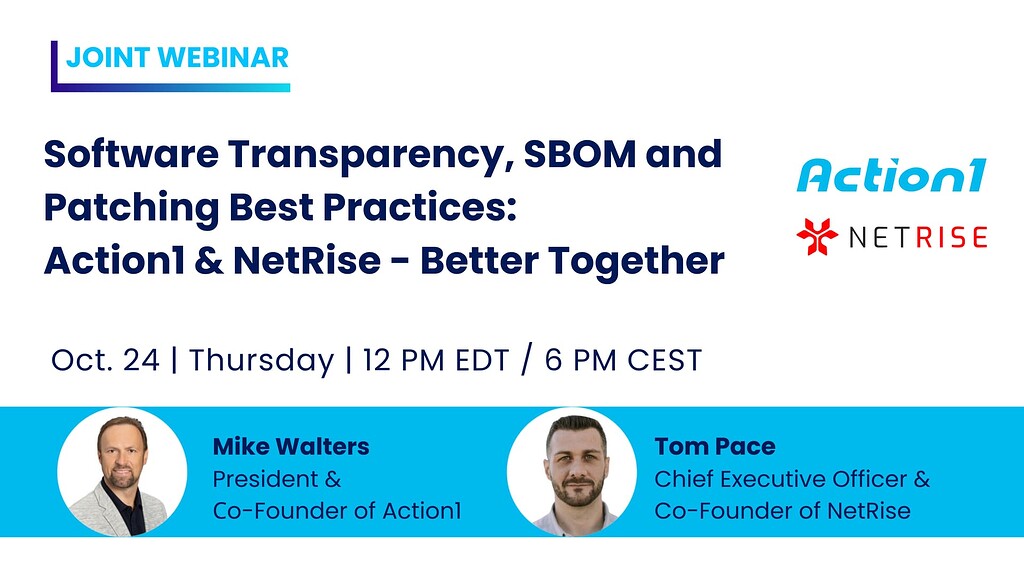 JOINT WEBINAR

Software Transparency, SBOM and Patching Best Practices: Action1 & NetRise - Better Together

Action1

NETRISE

Oct. 24 | Thursday | 12 PM EDT / 6 PM CEST

Mike Walters
President &
Co-Founder of Action1

Tom Pace
Chief Executive Officer &
Co-Founder of NetRise